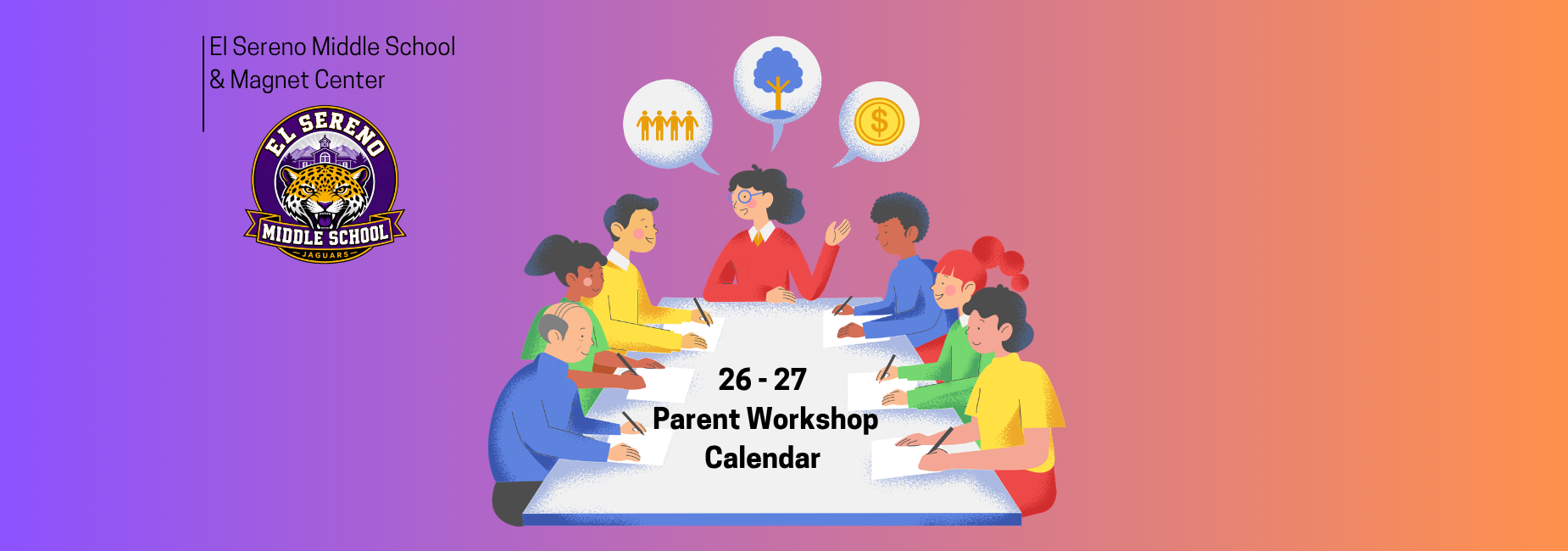 El Sereno Middle School
& Magnet Center

EL SERENO
MIDDLE SCHOOL
JAGUARS

$

26 - 27
Parent Workshop
Calendar